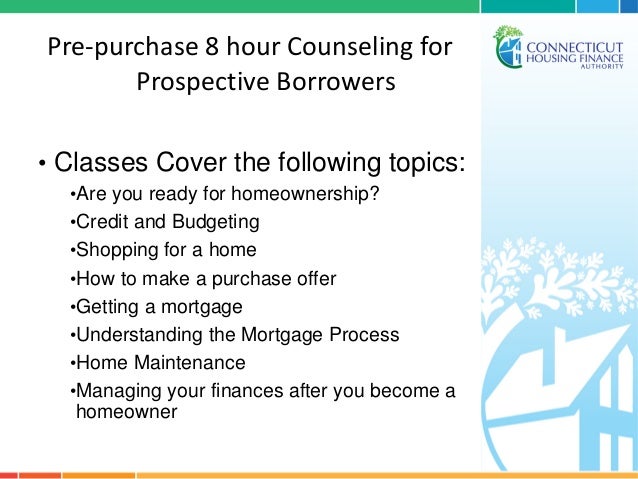 Pre-purchase 8 hour Counseling for Prospective Borrowers

CONNECTICUT HOUSING FINANCE AUTHORITY

• Classes Cover the following topics:

•Are you ready for homeownership?

•Credit and Budgeting

•Shopping for a home

•How to make a purchase offer

•Getting a mortgage

•Understanding the Mortgage Process

•Home Maintenance

•Managing your finances after you become a homeowner